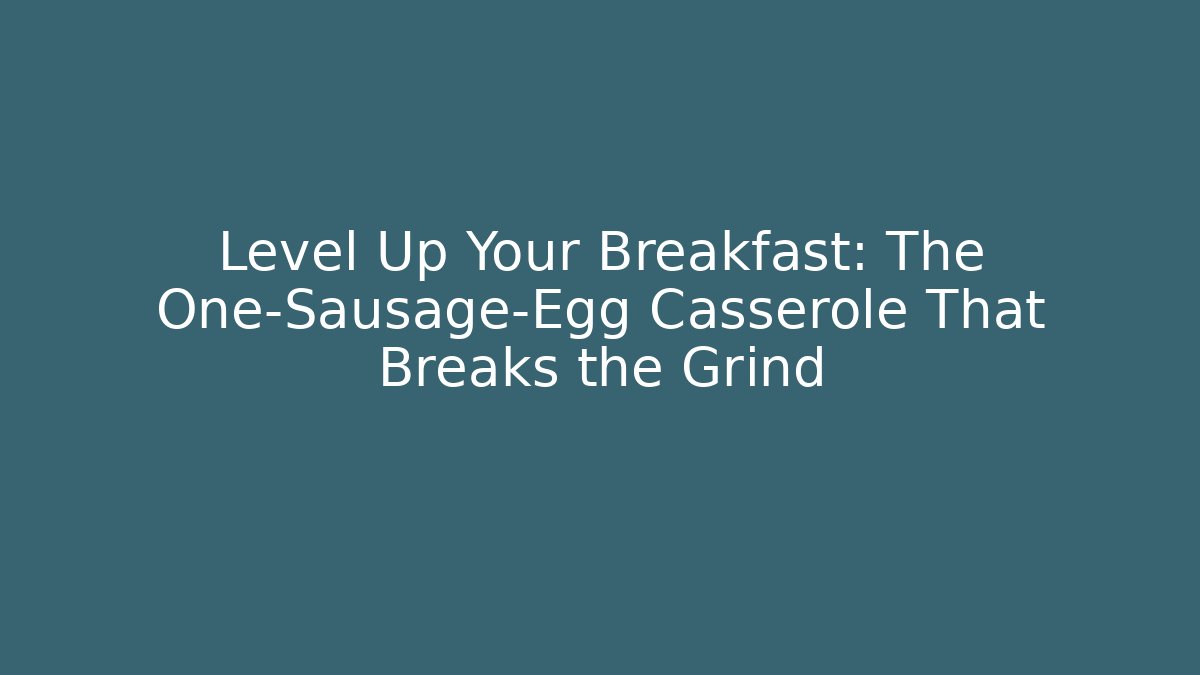 Level Up Your Breakfast: The One-Sausage-Egg Casserole That Breaks the Grind